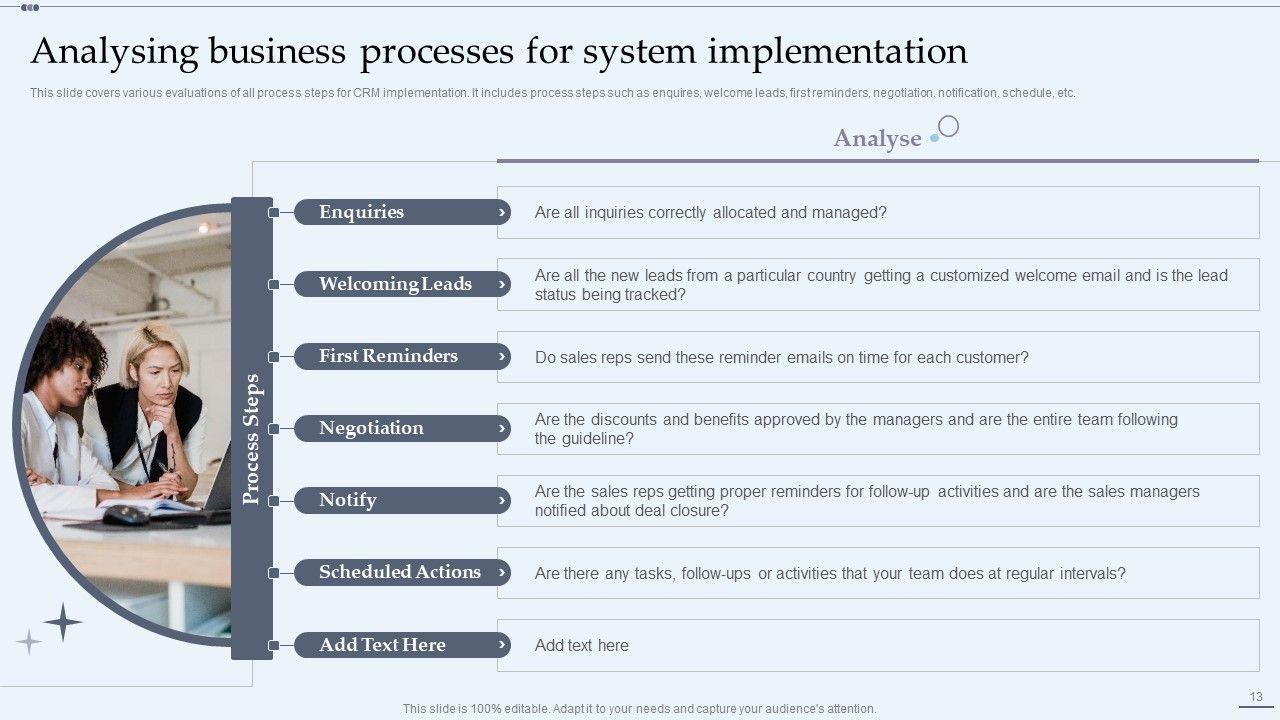 Analysing business processes for system implementation

This slide covers various evaluations of all process steps for CRM implementation. It includes process steps such as enquires, welcome leads, first reminders, negotiation, notification, schedule, etc.

Analyse

Process Steps

Enquiries
Are all inquiries correctly allocated and managed?

Welcoming Leads
Are all the new leads from a particular country getting a customized welcome email and is the lead status being tracked?

First Reminders
Do sales reps send these reminder emails on time for each customer?

Negotiation
Are the discounts and benefits approved by the managers and are the entire team following the guideline?

Notify
Are the sales reps getting proper reminders for follow-up activities and are the sales managers notified about deal closure?

Scheduled Actions
Are there any tasks, follow-ups or activities that your team does at regular intervals?

Add Text Here
Add text here

This slide is 100% editable. Adapt it to your needs and capture your audience's attention.

13